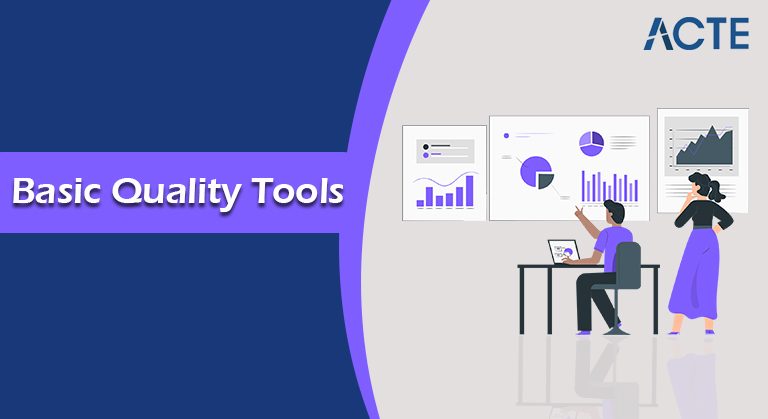 ACTE

Basic Quality Tools